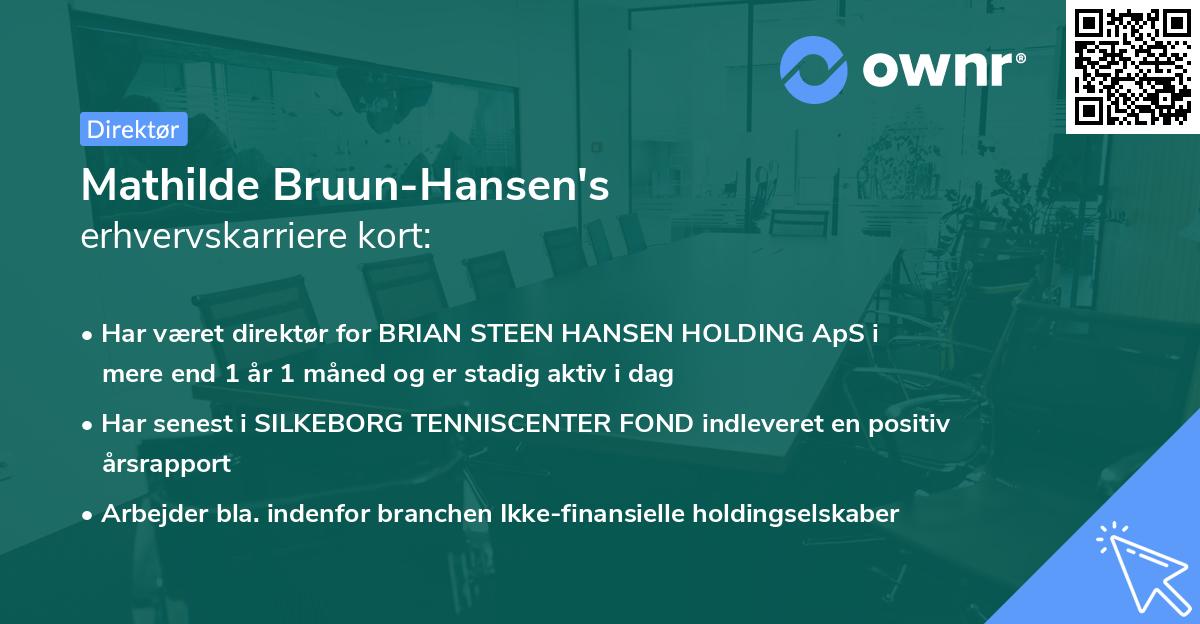 ownr®

Direktør

Mathilde Bruun-Hansen's
erhvervskarriere kort:

• Har været direktør for BRIAN STEEN HANSEN HOLDING ApS i mere end 1 år 1 måned og er stadig aktiv i dag

• Har senest i SILKEBORG TENNISCENTER FOND indleveret en positiv årsrapport

• Arbejder bla. indenfor branchen Ikke-finansielle holdingselskaber